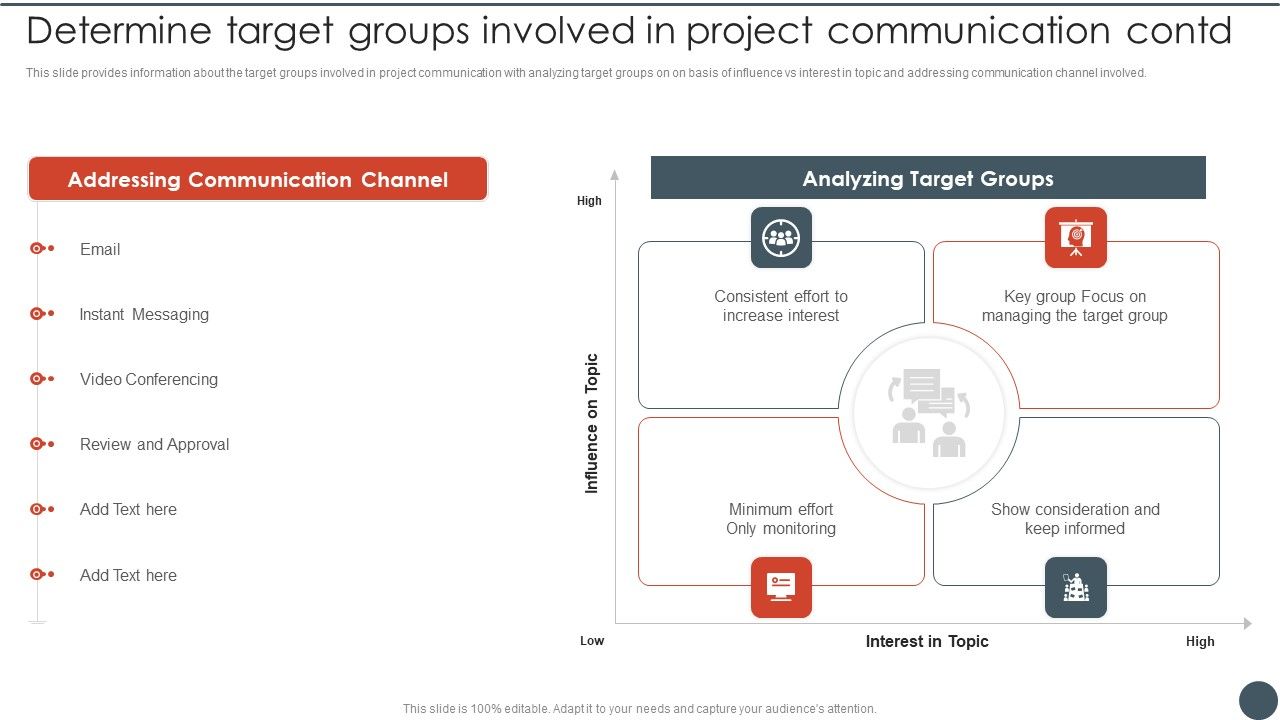 Determine target groups involved in project communication contd

This slide provides information about the target groups involved in project communication with analyzing target groups on on basis of influence vs interest in topic and addressing communication channel involved.

Addressing Communication Channel

Email

Instant Messaging

Video Conferencing

Review and Approval

Add Text here

Add Text here

Analyzing Target Groups

High

Influence on Topic

Consistent effort to increase interest

Key group Focus on managing the target group

Minimum effort Only monitoring

Show consideration and keep informed

Low

Interest in Topic

High

This slide is 100% editable. Adapt it to your needs and capture your audience's attention.